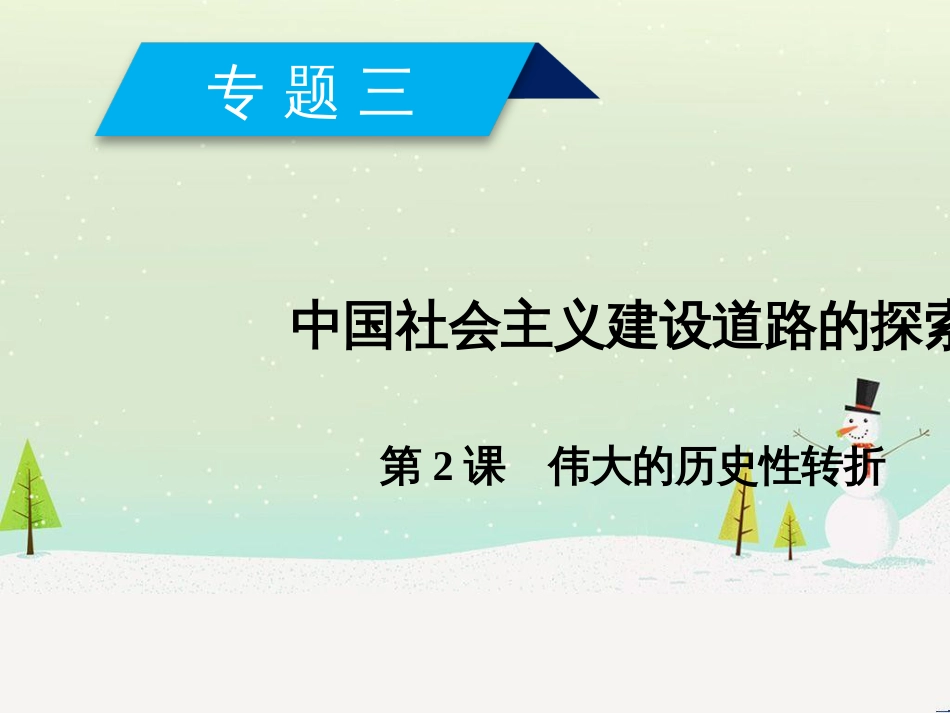 专题三

中国社会主义建设道路的探索

第 2 课　伟大的历史性转折